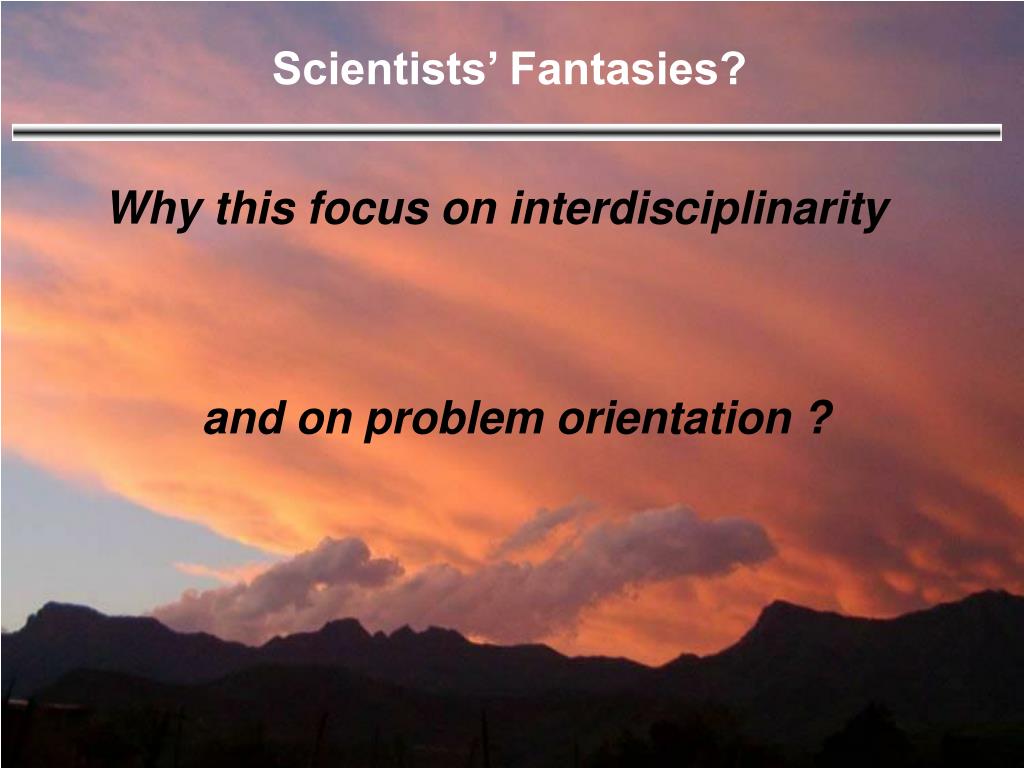 Scientists’ Fantasies?

Why this focus on interdisciplinarity

and on problem orientation ?